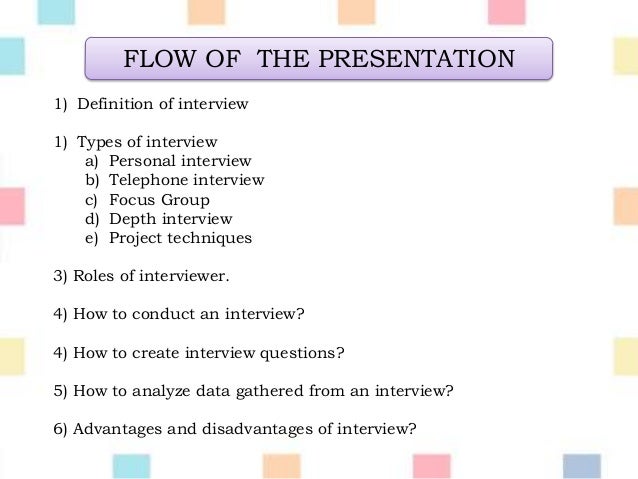 FLOW OF THE PRESENTATION

1) Definition of interview

1) Types of interview
a) Personal interview
b) Telephone interview
c) Focus Group
d) Depth interview
e) Project techniques

3) Roles of interviewer.

4) How to conduct an interview?

4) How to create interview questions?

5) How to analyze data gathered from an interview?

6) Advantages and disadvantages of interview?